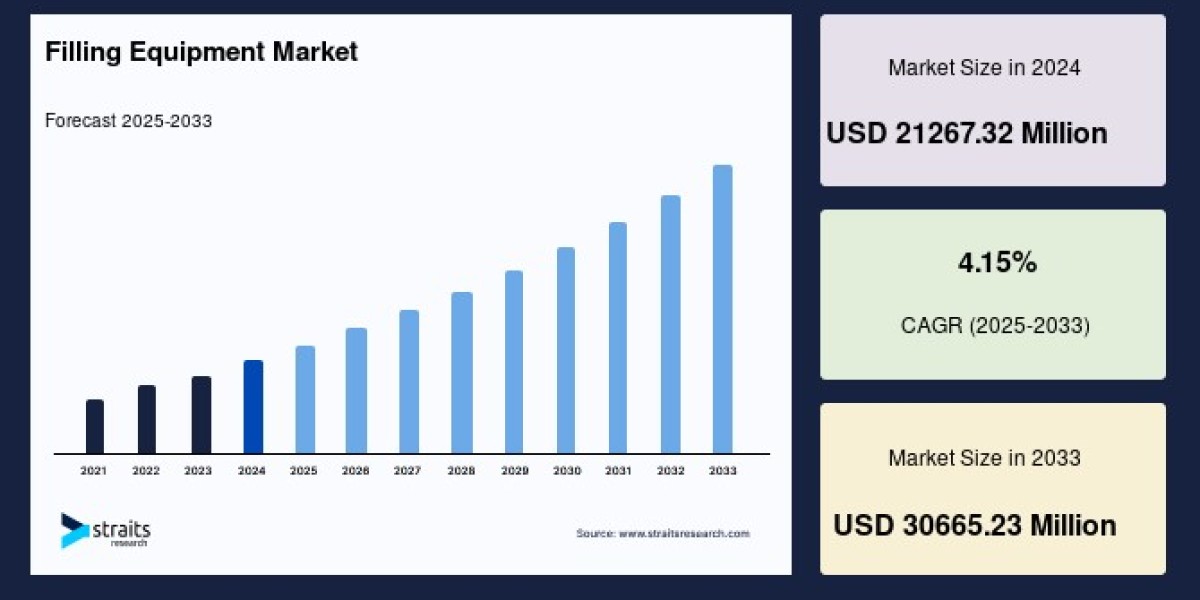 Filling Equipment Market

Forecast 2025-2033

2021 2022 2023 2024 2025 2026 2027 2028 2029 2030 2031 2032 2033

straits research

Source: www.straitsresearch.com

Market Size in 2024

USD 21267.32 Million

4.15%

CAGR (2025-2033)

Market Size in 2033

USD 30665.23 Million